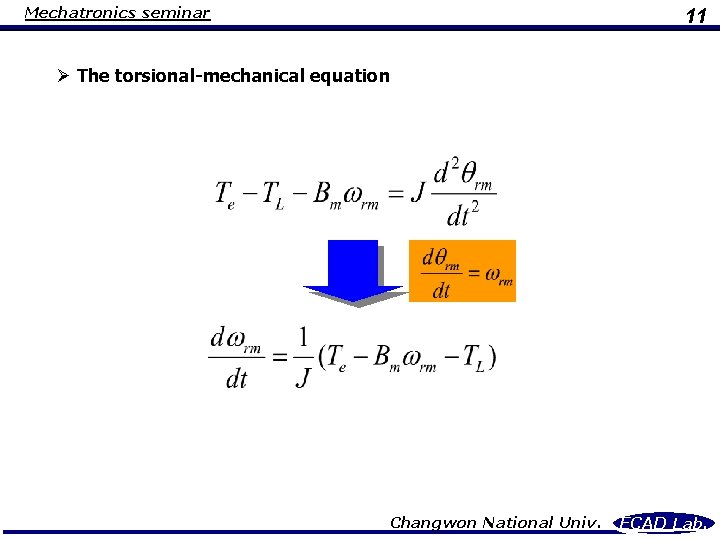 Mechatronics seminar

11

➢ The torsional-mechanical equation

$T_e - T_L - B_m\omega_{rm} = J\frac{d^2\theta_{rm}}{dt^2}$

$\frac{d\theta_{rm}}{dt} = \omega_{rm}$

$\frac{d\omega_{rm}}{dt} = \frac{1}{J}(T_e - B_m\omega_{rm} - T_L)$

Changwon National Univ. ECAD Lab.